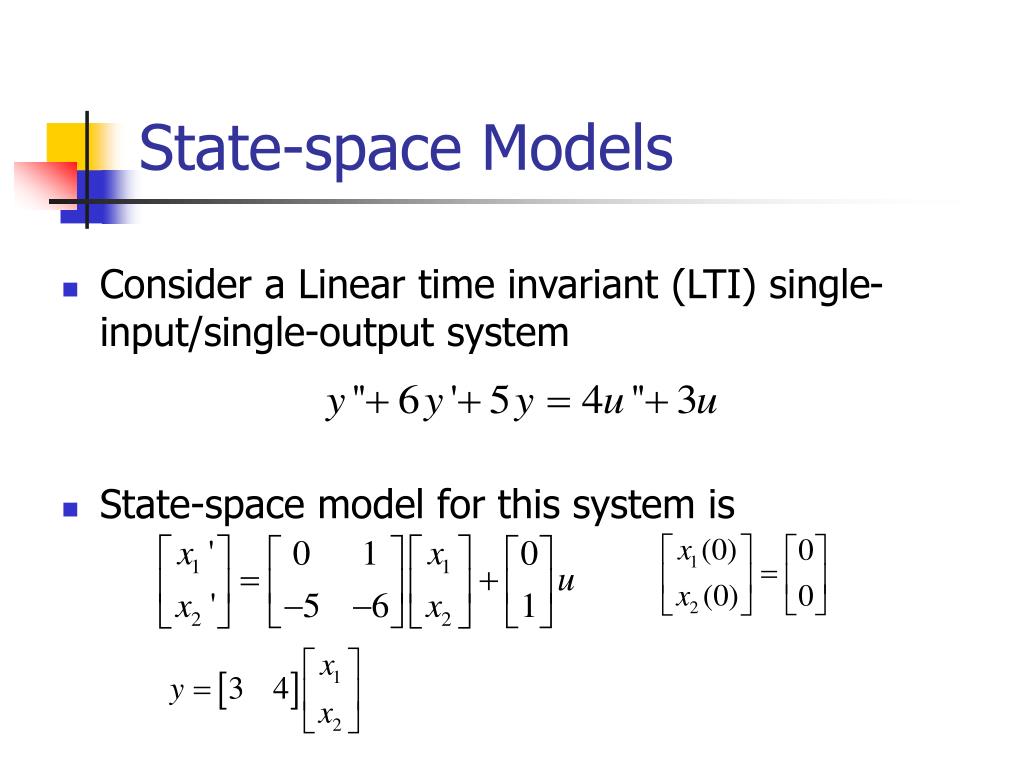 State-space Models

Consider a Linear time invariant (LTI) single-input/single-output system

$y'' + 6y' + 5y = 4u'' + 3u$

State-space model for this system is

$\begin{bmatrix} x_1' \\ x_2' \end{bmatrix} = \begin{bmatrix} 0 & 1 \\ -5 & -6 \end{bmatrix} \begin{bmatrix} x_1 \\ x_2 \end{bmatrix} + \begin{bmatrix} 0 \\ 1 \end{bmatrix} u$ $\begin{bmatrix} x_1(0) \\ x_2(0) \end{bmatrix} = \begin{bmatrix} 0 \\ 0 \end{bmatrix}$

$y = \begin{bmatrix} 3 & 4 \end{bmatrix} \begin{bmatrix} x_1 \\ x_2 \end{bmatrix}$